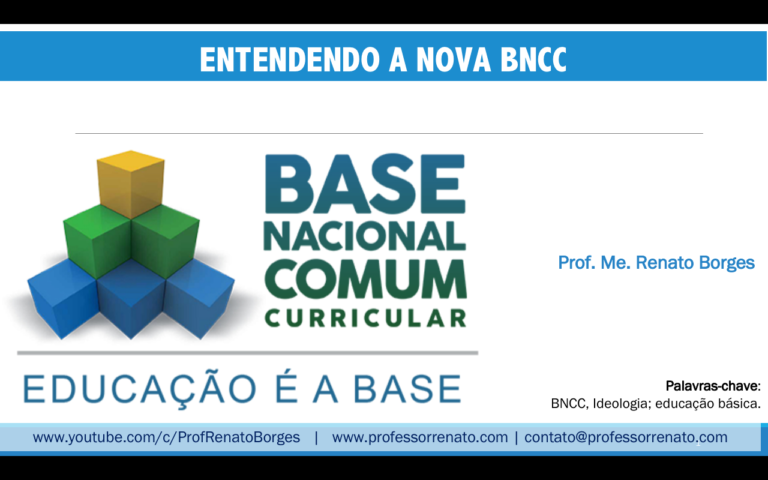 ENTENDENDO A NOVA BNCC

BASE
NACIONAL
COMUM
CURRICULAR

EDUCAÇÃO É A BASE

Prof. Me. Renato Borges

Palavras-chave:
BNCC, Ideologia; educação básica.

www.youtube.com/c/ProfRenatoBorges | www.professorrenato.com | contato@professorrenato.com